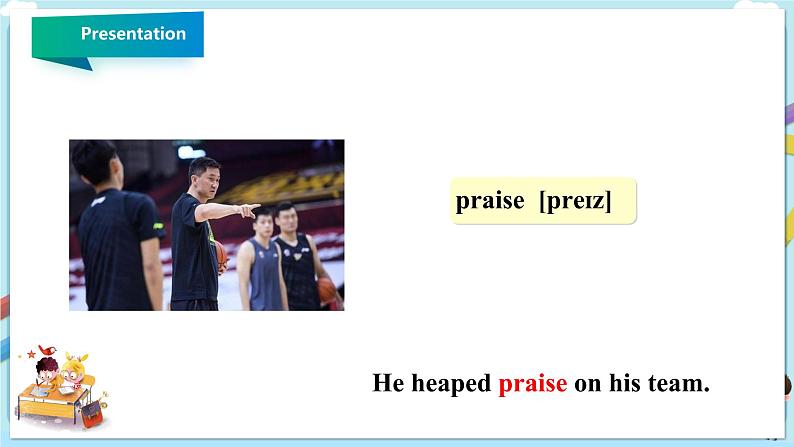 Presentation

praise [preɪz]

He heaped praise on his team.